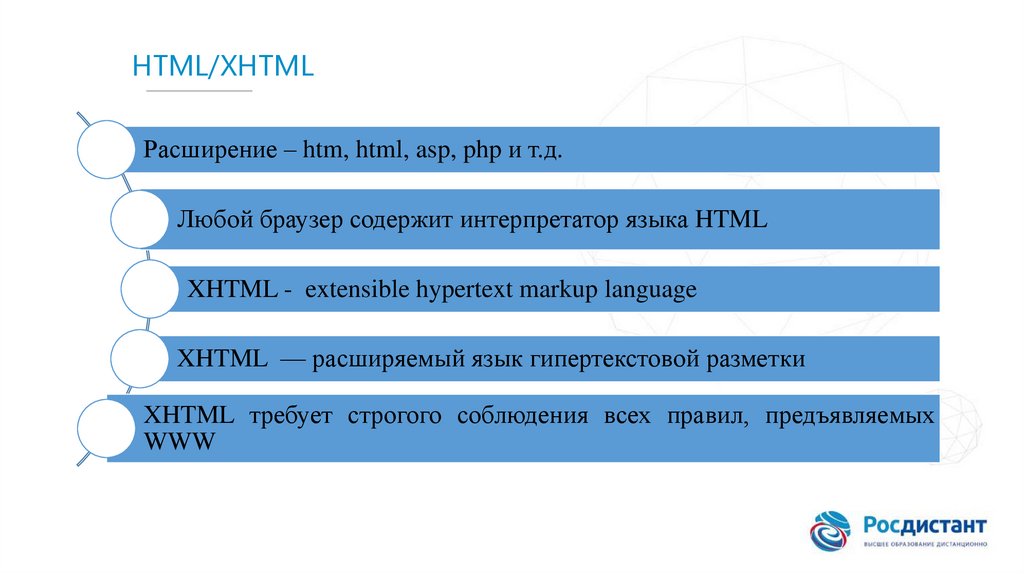 HTML/XHTML

Расширение – htm, html, asp, php и т.д.

Любой браузер содержит интерпретатор языка HTML

XHTML - extensible hypertext markup language

XHTML — расширяемый язык гипертекстовой разметки

XHTML требует строгого соблюдения всех правил, предъявляемых WWW

Росдистант
ВЫСШЕЕ ОБРАЗОВАНИЕ ДИСТАНЦИОННО